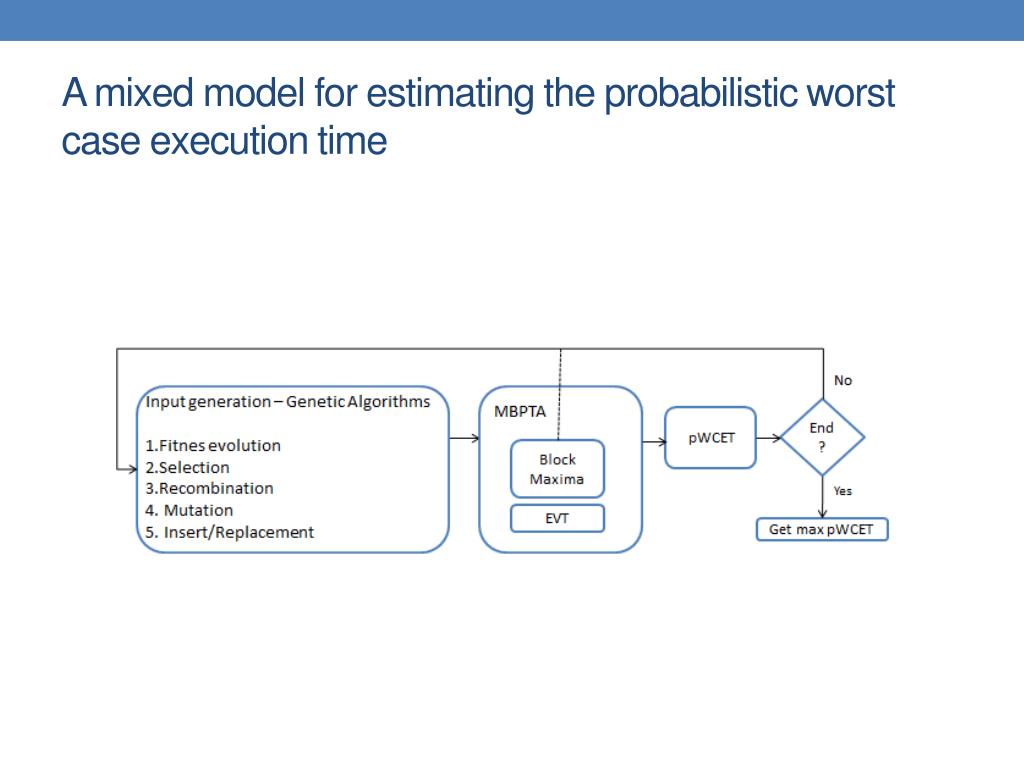 A mixed model for estimating the probabilistic worst case execution time

Input generation – Genetic Algorithms

1.Fitnes evolution
2.Selection
3.Recombination
4. Mutation
5. Insert/Replacement

MBPTA

Block Maxima

EVT

pWCET

End ?

No

Yes

Get max pWCET